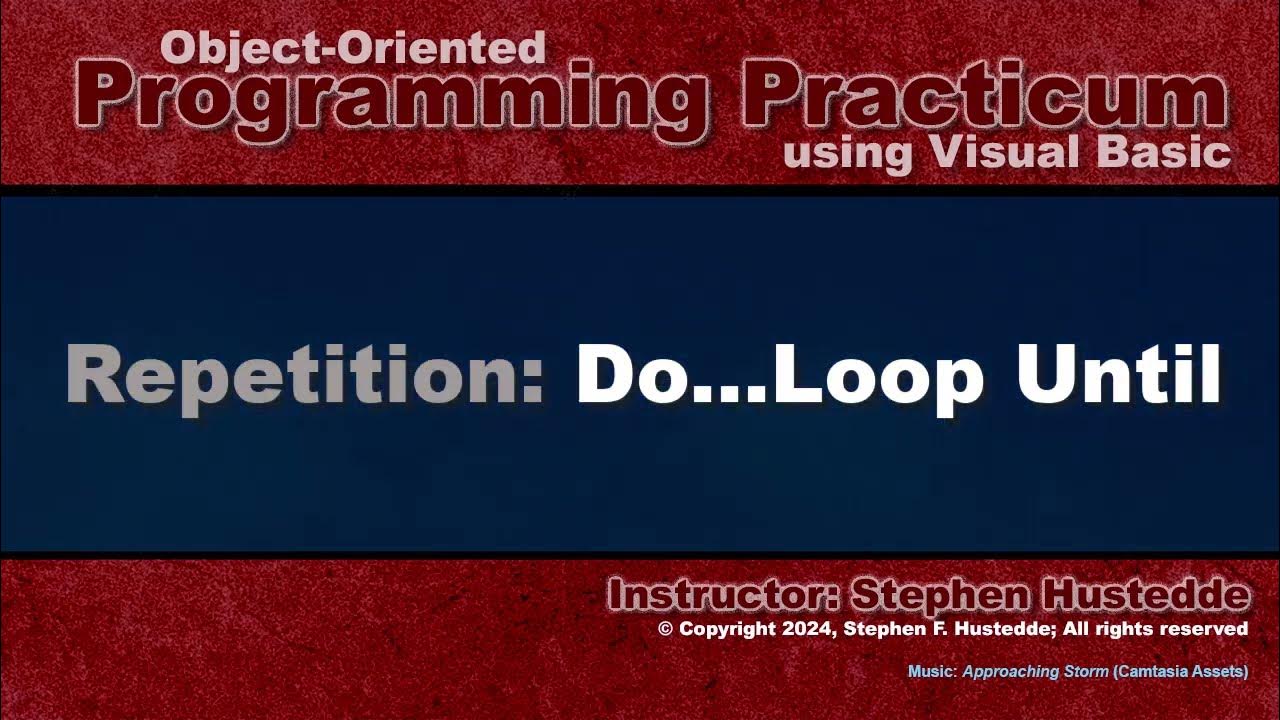 Object-Oriented
Programming Practicum
using Visual Basic

Repetition: Do...Loop Until

Instructor: Stephen Hustedde
© Copyright 2024, Stephen F. Hustedde; All rights reserved

Music: Approaching Storm (Camtasia Assets)